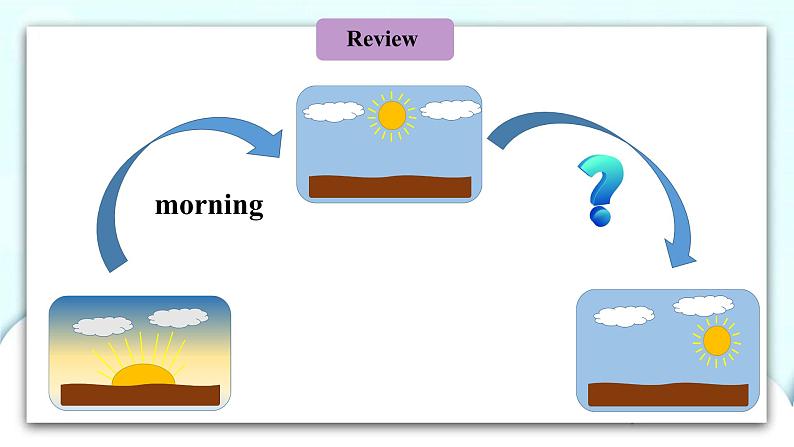 Review

morning

?